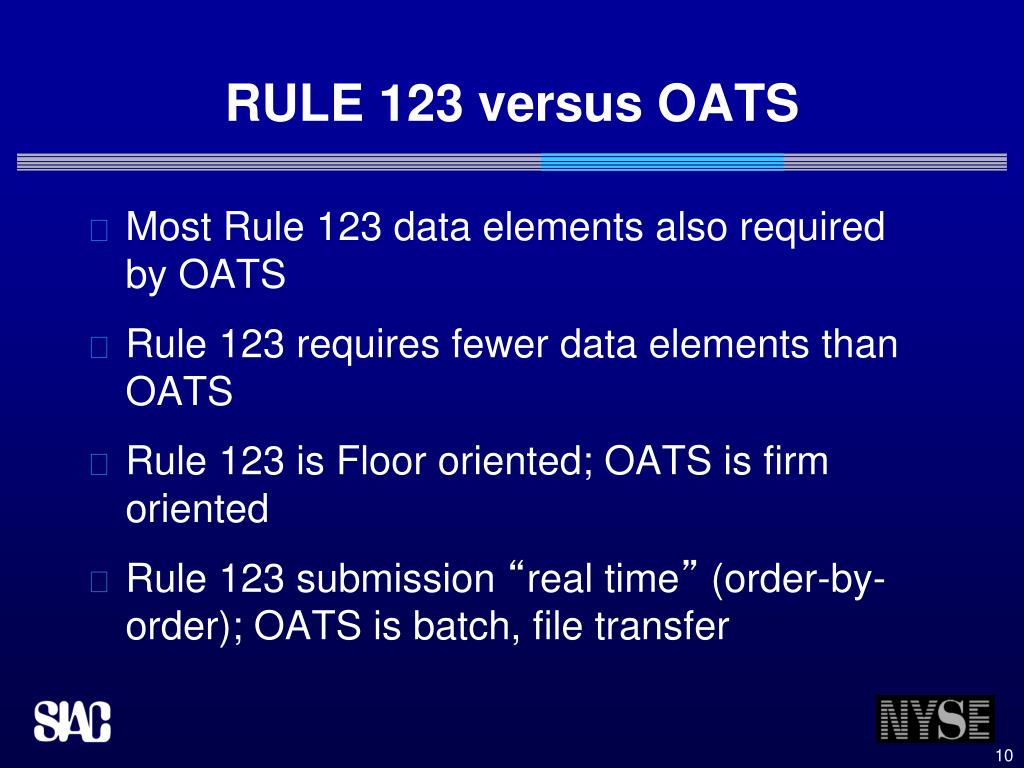 RULE 123 versus OATS

Most Rule 123 data elements also required by OATS

Rule 123 requires fewer data elements than OATS

Rule 123 is Floor oriented; OATS is firm oriented

Rule 123 submission “real time” (order-by-order); OATS is batch, file transfer

SIAC

NYSE

10